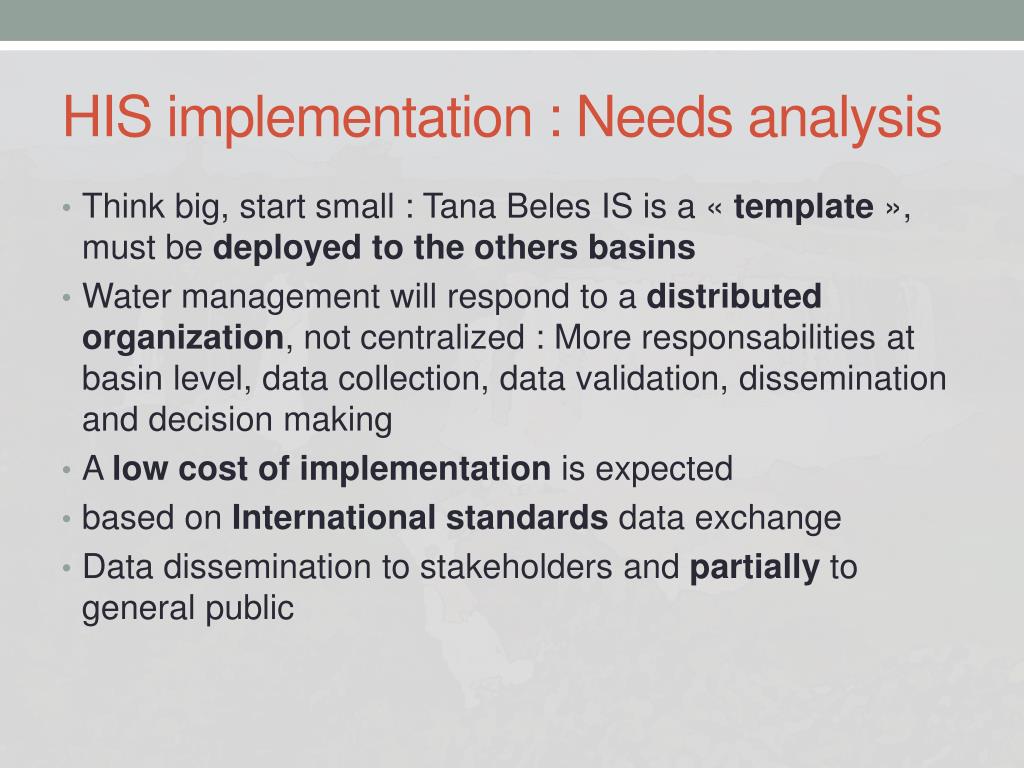 HIS implementation : Needs analysis

• Think big, start small : Tana Beles IS is a « template », must be deployed to the others basins
• Water management will respond to a distributed organization, not centralized : More responsabilities at basin level, data collection, data validation, dissemination and decision making
• A low cost of implementation is expected
• based on International standards data exchange
• Data dissemination to stakeholders and partially to general public